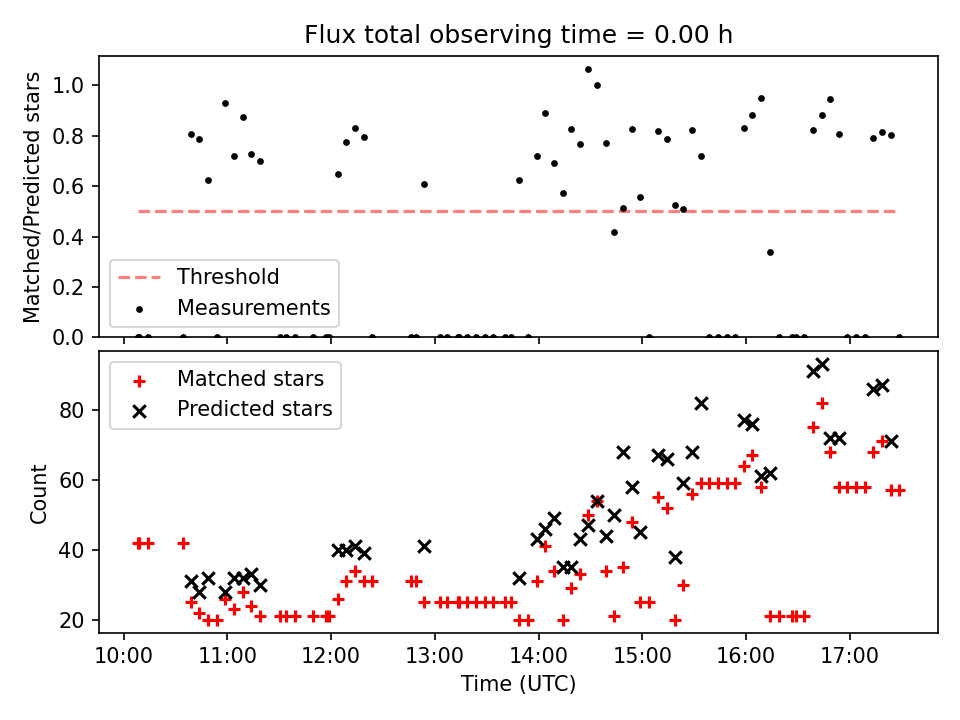 Flux total observing time = 0.00 h

Matched/Predicted stars

1.0
0.8
0.6
0.4
0.2
0.0

Threshold
Measurements

Matched stars
Predicted stars

Count

80
60
40
20

10:00
11:00
12:00
13:00
14:00
15:00
16:00
17:00

Time (UTC)